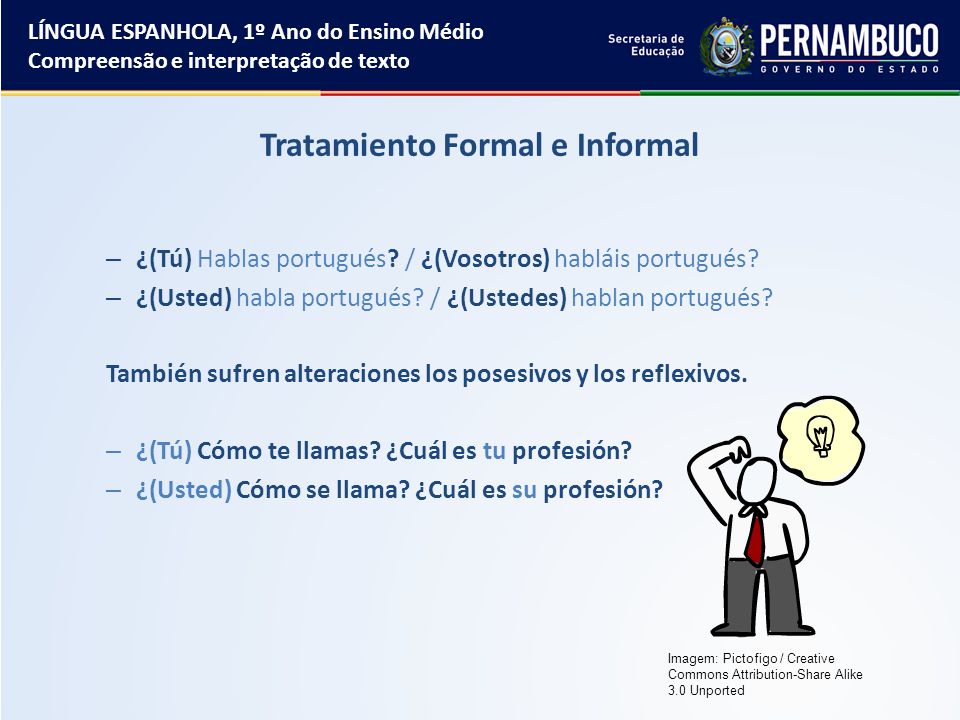 LÍNGUA ESPANHOLA, 1º Ano do Ensino Médio
Compreensão e interpretação de texto

Secretaria de Educação
PERNAMBUCO
GOVERNO DO ESTADO

Tratamiento Formal e Informal

– ¿(Tú) Hablas portugués? / ¿(Vosotros) habláis portugués?
– ¿(Usted) habla portugués? / ¿(Ustedes) hablan portugués?

También sufren alteraciones los posesivos y los reflexivos.

– ¿(Tú) Cómo te llamas? ¿Cuál es tu profesión?
– ¿(Usted) Cómo se llama? ¿Cuál es su profesión?

Imagem: Pictofigo / Creative Commons Attribution-Share Alike 3.0 Unported